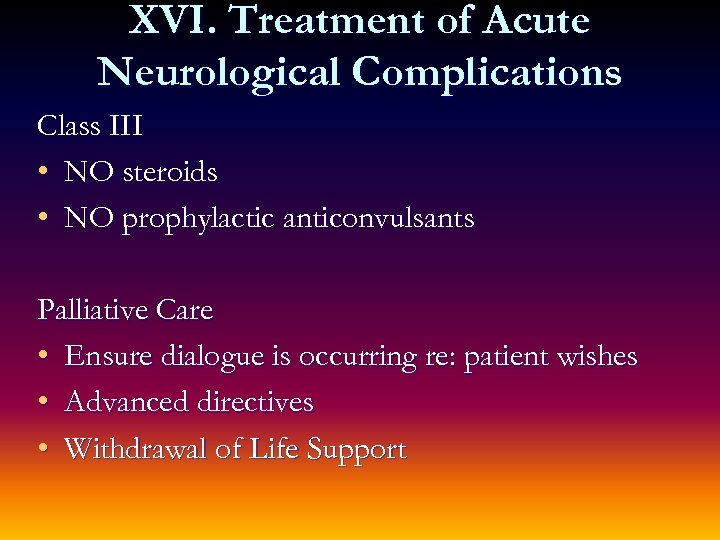 XVI. Treatment of Acute Neurological Complications

Class III
• NO steroids
• NO prophylactic anticonvulsants

Palliative Care
• Ensure dialogue is occurring re: patient wishes
• Advanced directives
• Withdrawal of Life Support